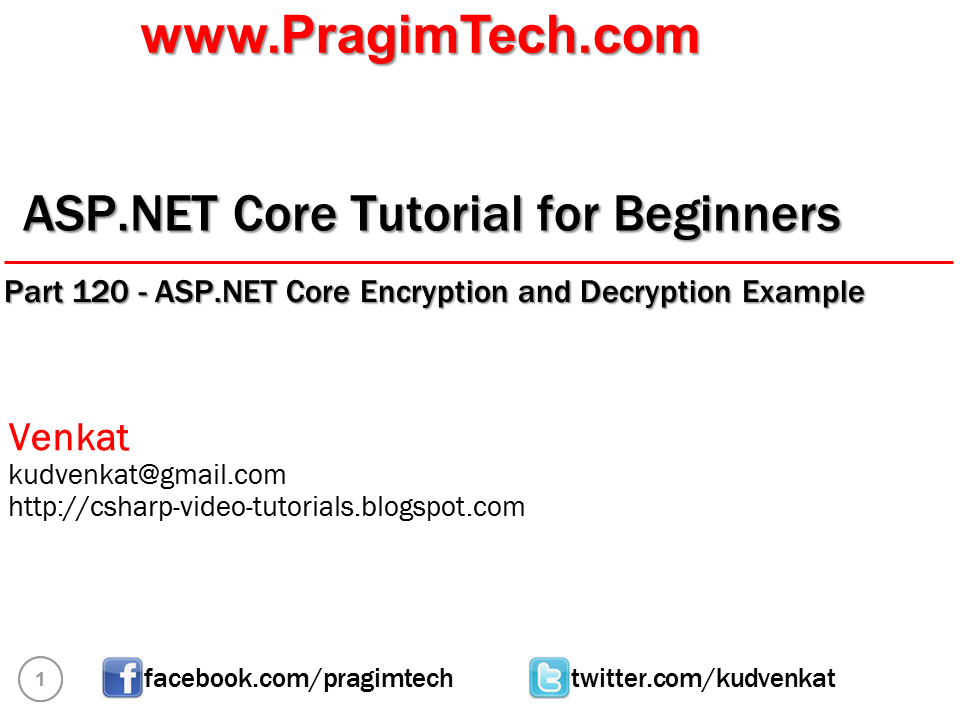 www.PragimTech.com

ASP.NET Core Tutorial for Beginners

Part 120 - ASP.NET Core Encryption and Decryption Example

Venkat
kudvenkat@gmail.com
http://csharp-video-tutorials.blogspot.com

1

facebook.com/pragimtech

twitter.com/kudvenkat